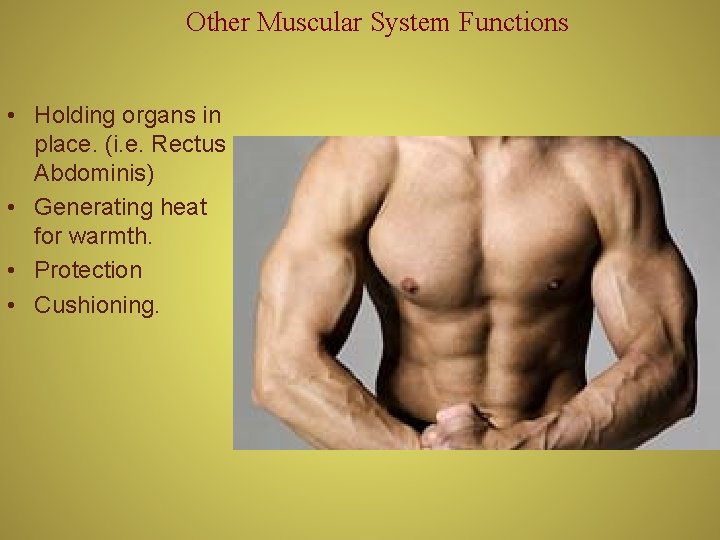 Other Muscular System Functions

• Holding organs in place. (i.e. Rectus Abdominis)
• Generating heat for warmth.
• Protection
• Cushioning.